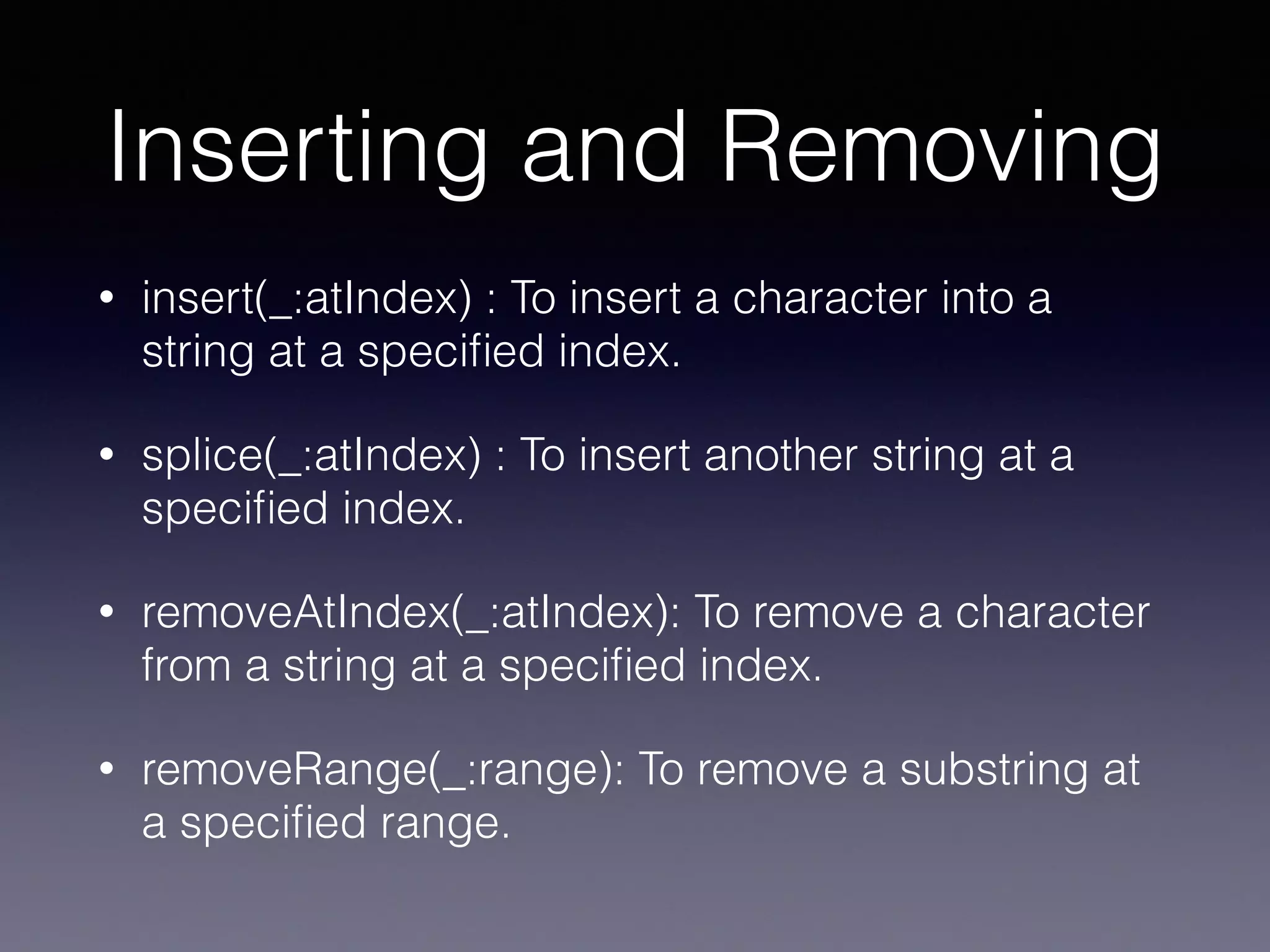 Inserting and Removing

• insert(_:atIndex) : To insert a character into a string at a specified index.

• splice(_:atIndex) : To insert another string at a specified index.

• removeAtIndex(_:atIndex): To remove a character from a string at a specified index.

• removeRange(_:range): To remove a substring at a specified range.